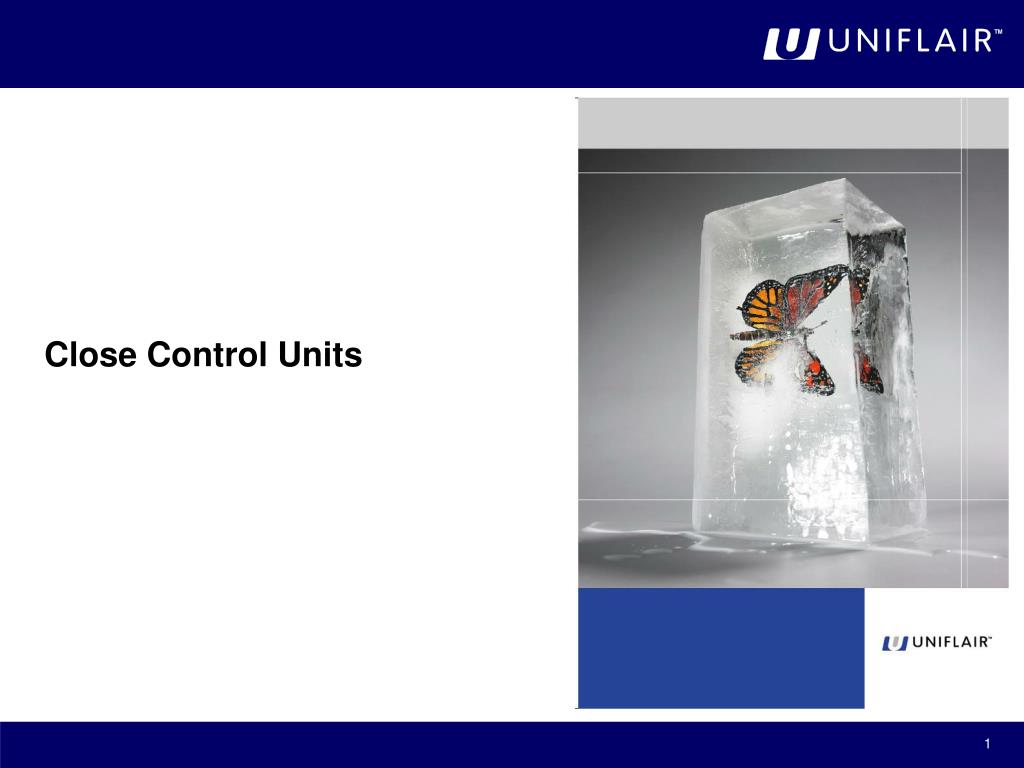 UNIFLAIR™

Close Control Units

UNIFLAIR™

1